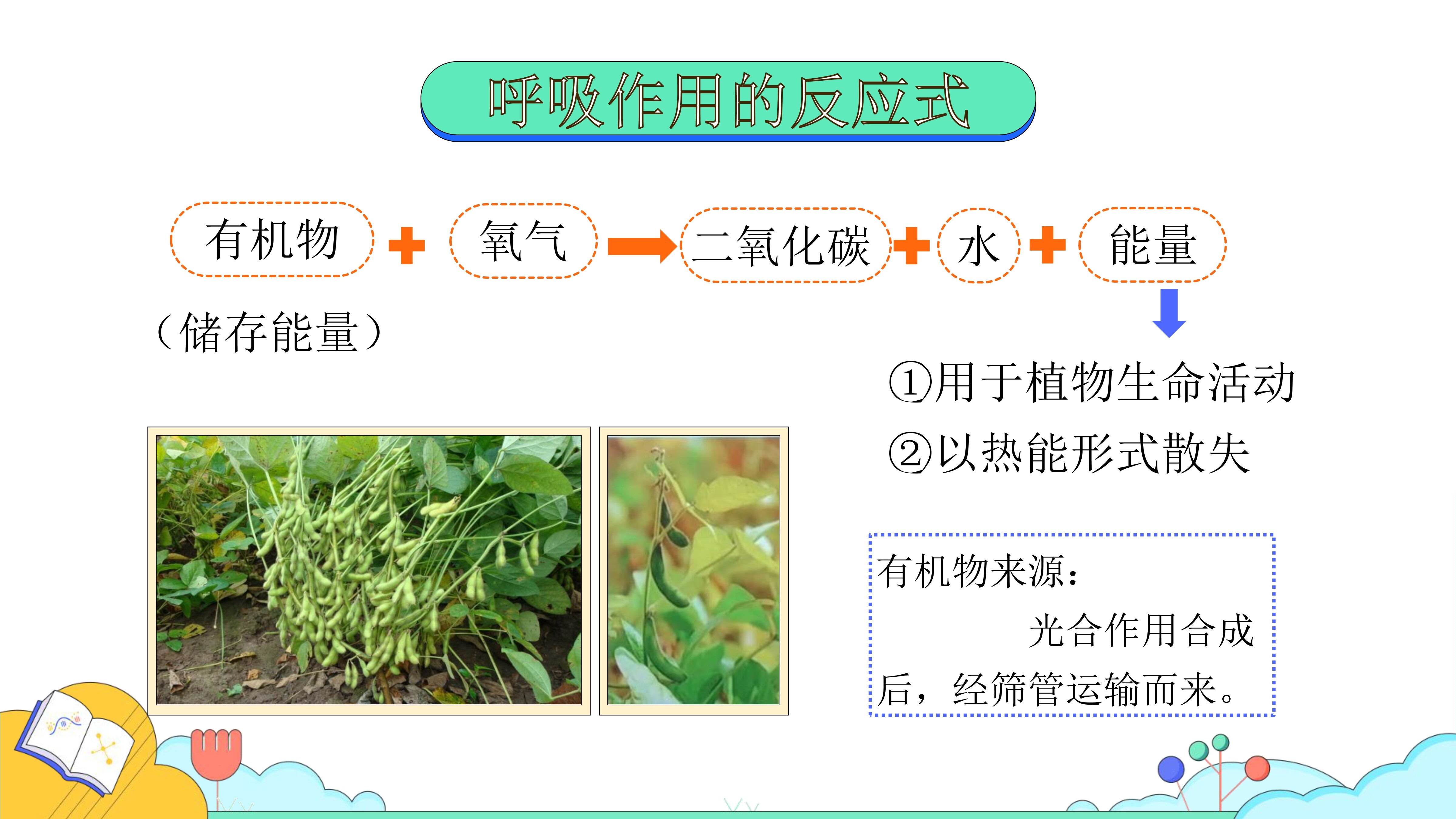 呼吸作用的反应式

有机物 + 氧气 → 二氧化碳 + 水 + 能量

（储存能量）

①用于植物生命活动
②以热能形式散失

有机物来源：
光合作用合成后，经筛管运输而来。